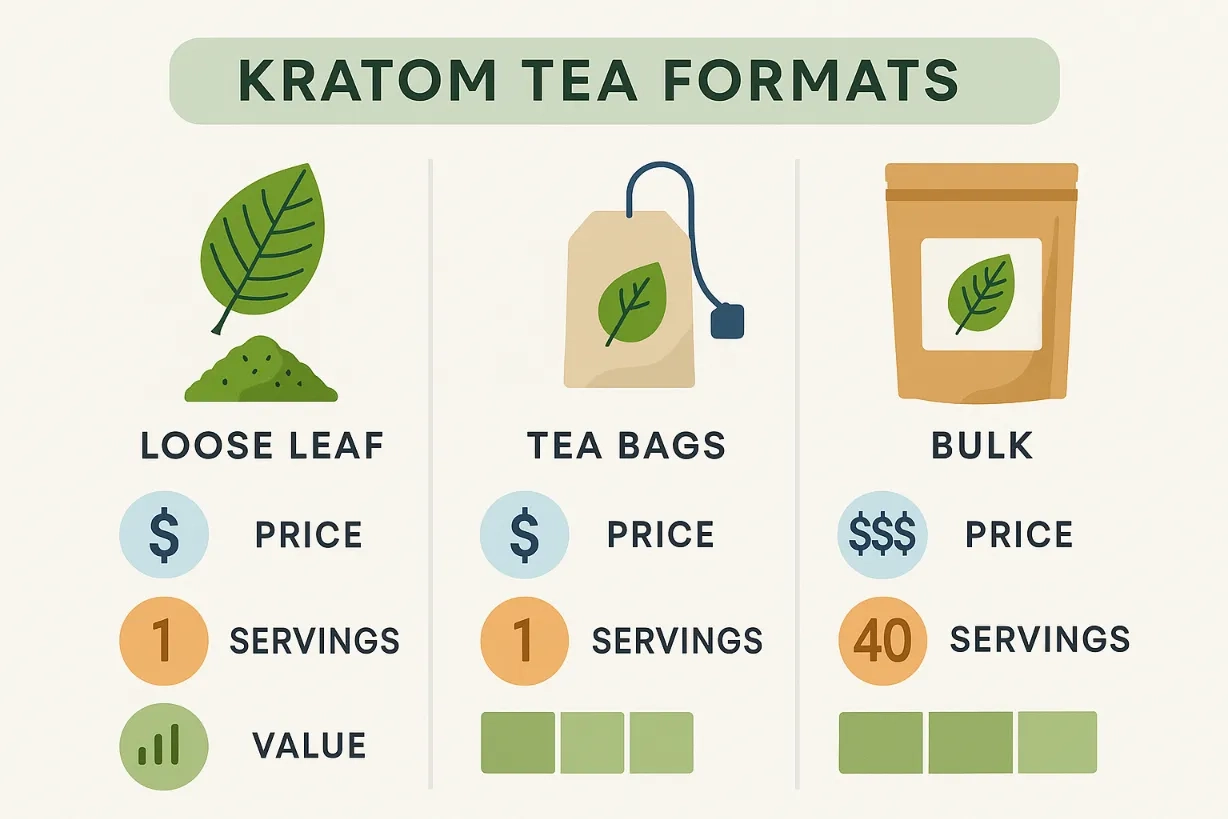 KRATOM TEA FORMATS

LOOSE LEAF

$ PRICE

1 SERVINGS

VALUE

TEA BAGS

$ PRICE

1 SERVINGS

BULK

$$$ PRICE

40 SERVINGS